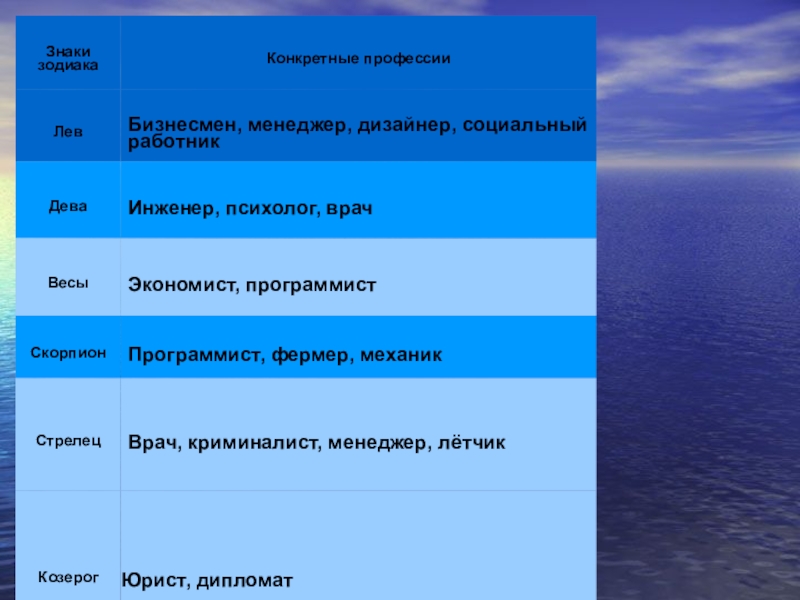 | Знаки зодиака | Конкретные профессии |
|---|---|
| Лев | Бизнесмен, менеджер, дизайнер, социальный работник |
| Дева | Инженер, психолог, врач |
| Весы | Экономист, программист |
| Скорпион | Программист, фермер, механик |
| Стрелец | Врач, криминалист, менеджер, лётчик |
| Козерог | Юрист, дипломат |